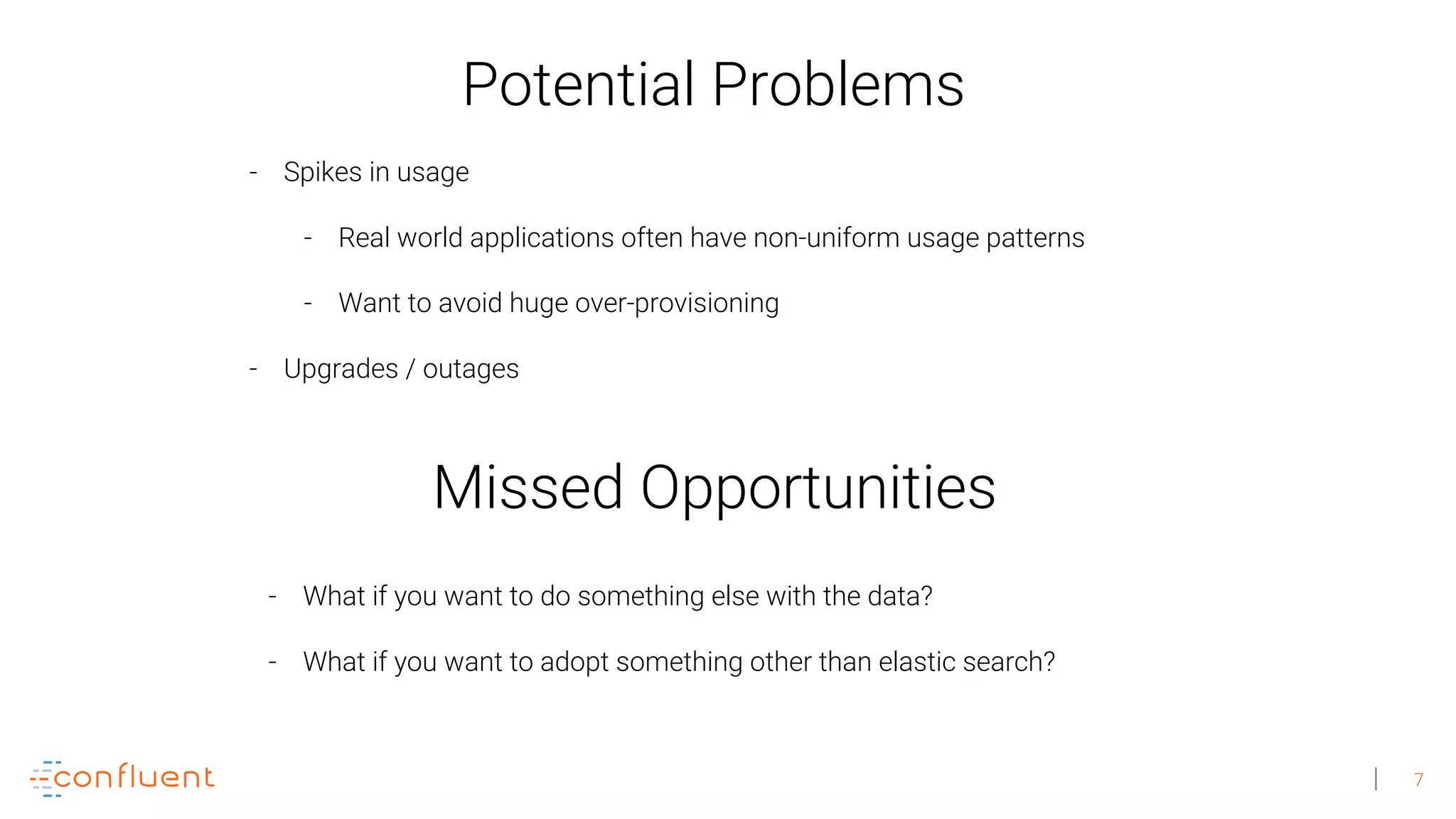 Potential Problems

- Spikes in usage
  - Real world applications often have non-uniform usage patterns
  - Want to avoid huge over-provisioning
- Upgrades / outages

Missed Opportunities

- What if you want to do something else with the data?
- What if you want to adopt something other than elastic search?

confluent

| 7